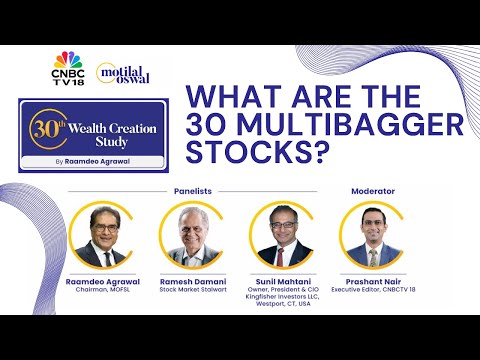 CNBC TV18

motilal oswal

30th Wealth Creation Study

By Raamdeo Agrawal

WHAT ARE THE 30 MULTIBAGGER STOCKS?

Panelists

Moderator

Raamdeo Agrawal
Chairman, MOFSL

Ramesh Damani
Stock Market Stalwart

Sunil Mahtani
Owner, President & CIO
Kingfisher Investors LLC, Westport, CT, USA

Prashant Nair
Executive Editor, CNBCTV 18